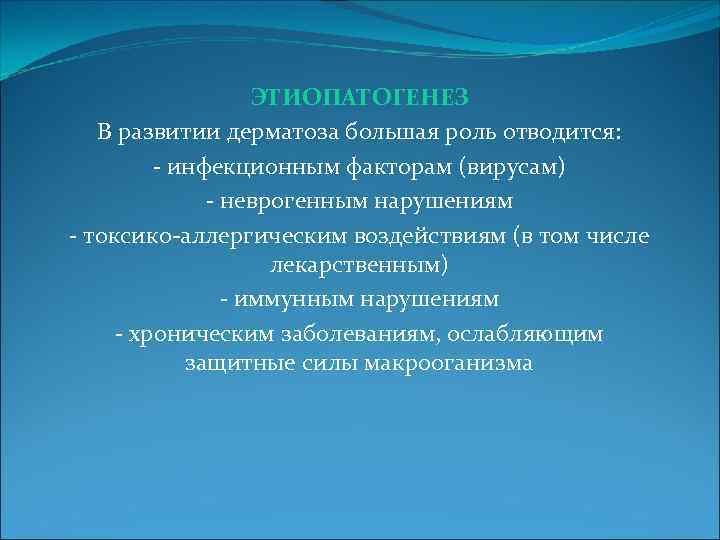 ЭТИОПАТОГЕНЕЗ

В развитии дерматоза большая роль отводится:

- инфекционным факторам (вирусам)

- неврогенным нарушениям

- токсико-аллергическим воздействиям (в том числе лекарственным)

- иммунным нарушениям

- хроническим заболеваниям, ослабляющим защитные силы макрооганизма